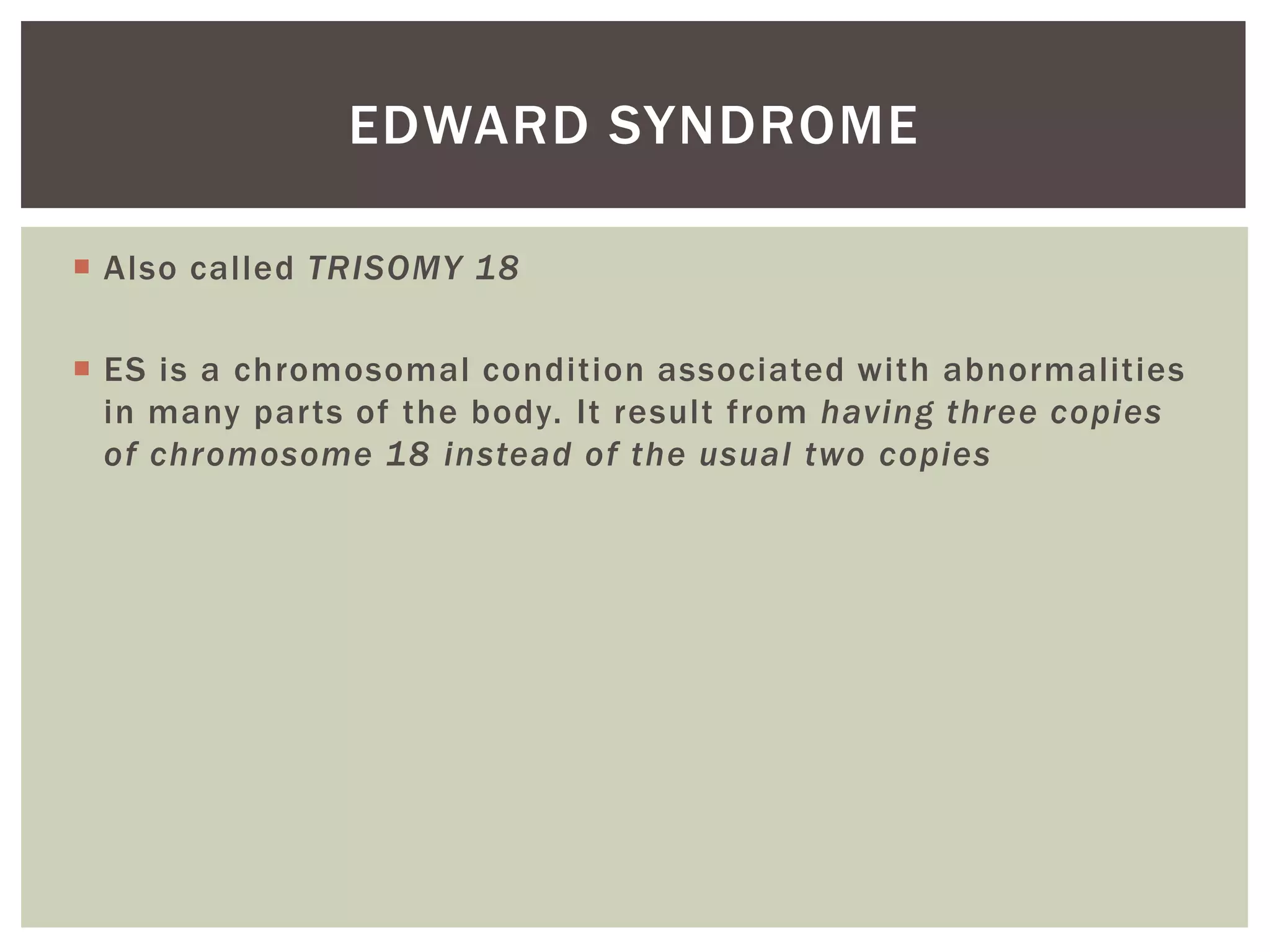 EDWARD SYNDROME

Also called TRISOMY 18

ES is a chromosomal condition associated with abnormalities in many parts of the body. It result from having three copies of chromosome 18 instead of the usual two copies